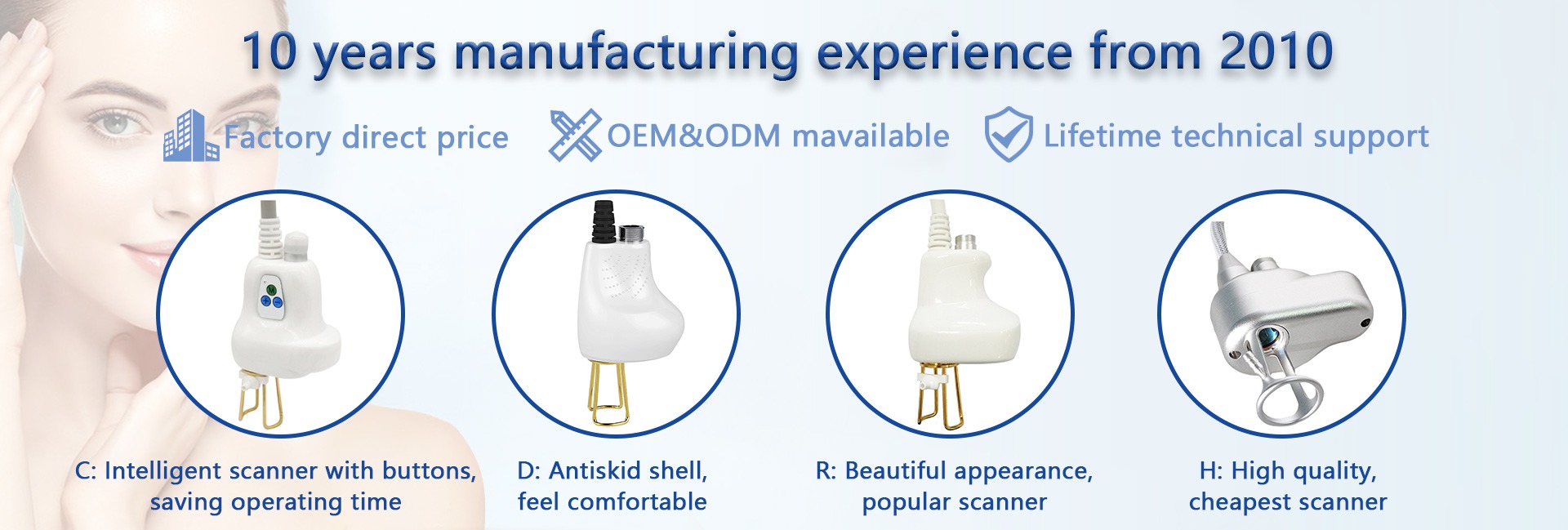 10 years manufacturing experience from 2010

Factory direct price

OEM&ODM mavailable

Lifetime technical support

C: Intelligent scanner with buttons, saving operating time

D: Antiskid shell, feel comfortable

R: Beautiful appearance, popular scanner

H: High quality, cheapest scanner